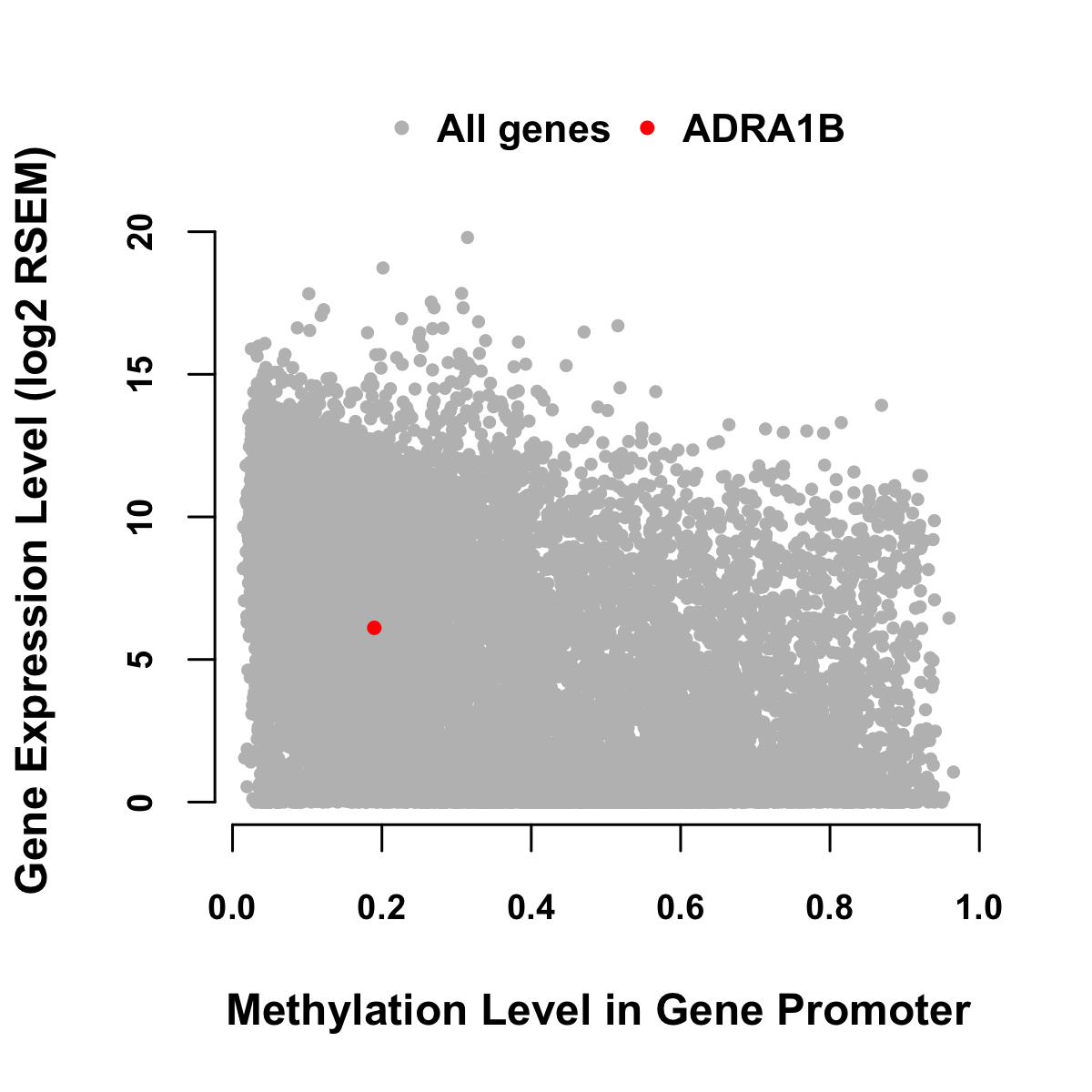 All genes ADRA1B

Gene Expression Level (log2 RSEM)

20
15
10
5
0

0.0 0.2 0.4 0.6 0.8 1.0

Methylation Level in Gene Promoter